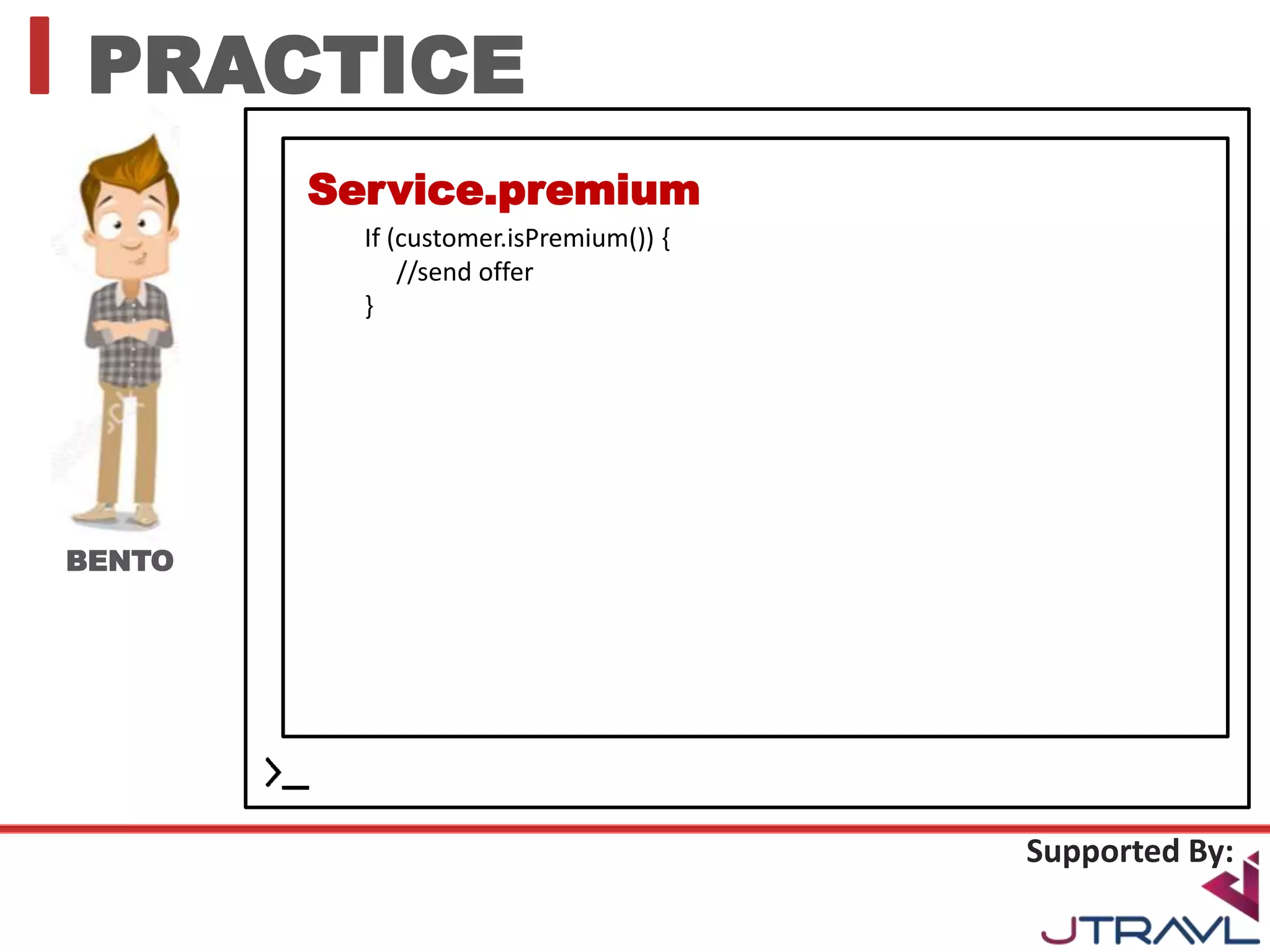 PRACTICE

BENTO

Service.premium

If (customer.isPremium()) {
//send offer
}

>_

Supported By:

JTRAVL